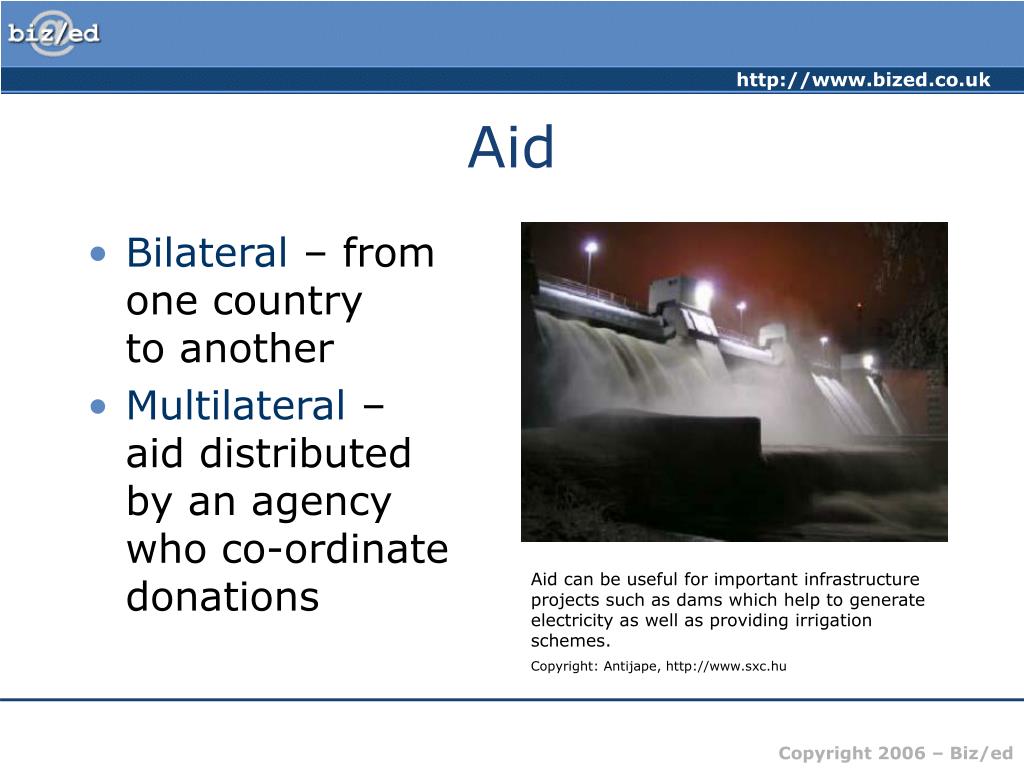 biz/ed

http://www.bized.co.uk

Aid

• Bilateral – from one country to another
• Multilateral – aid distributed by an agency who co-ordinate donations

Aid can be useful for important infrastructure projects such as dams which help to generate electricity as well as providing irrigation schemes.

Copyright: Antijape, http://www.sxc.hu

Copyright 2006 – Biz/ed